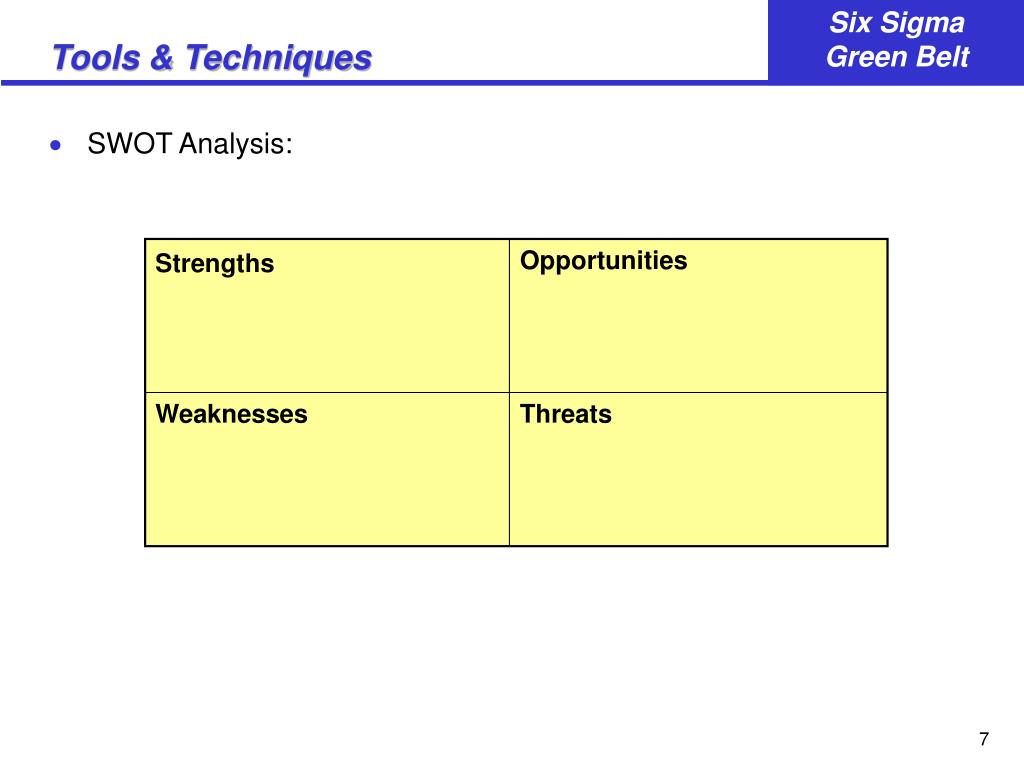 Tools & Techniques

Six Sigma
Green Belt

• SWOT Analysis:

| Strengths | Opportunities |
|---|---|
| Weaknesses | Threats |

7